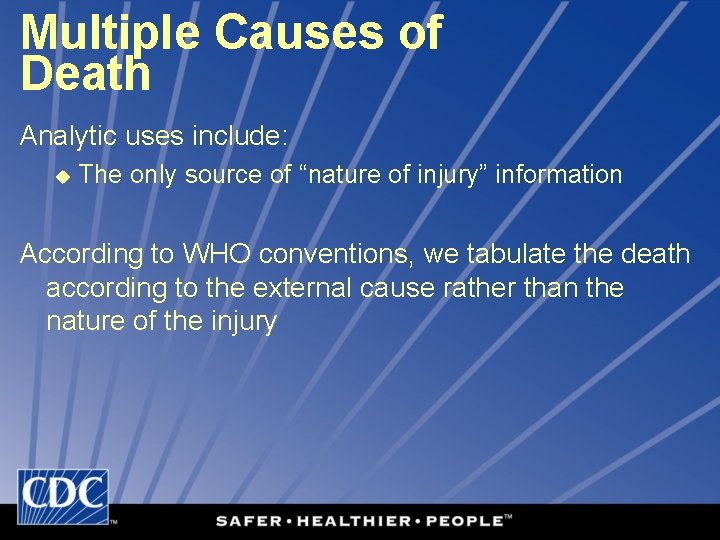 Multiple Causes of Death

Analytic uses include:

◆ The only source of “nature of injury” information

According to WHO conventions, we tabulate the death according to the external cause rather than the nature of the injury

CDC™

SAFER • HEALTHIER • PEOPLE™